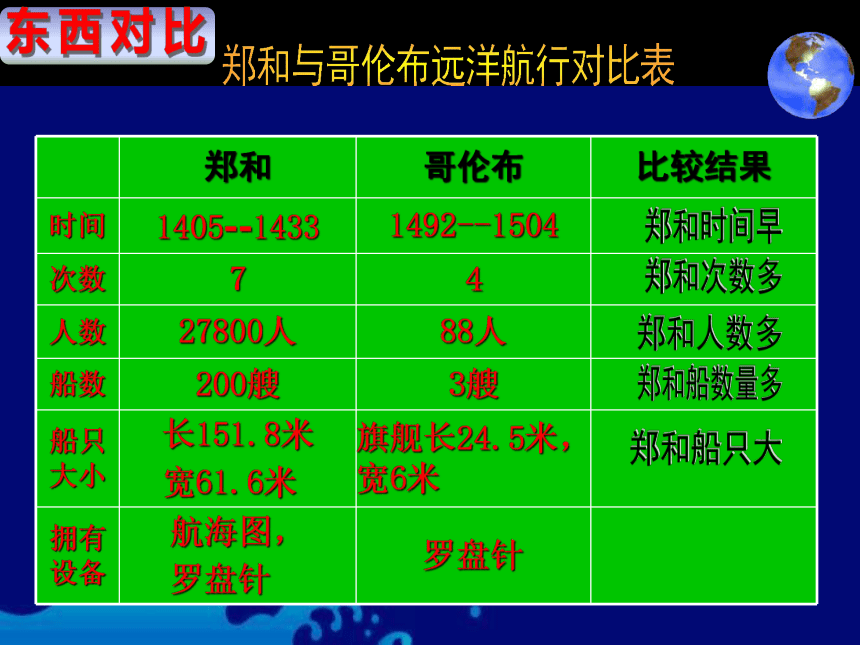 东西对比

郑和与哥伦布远洋航行对比表

| | 郑和 | 哥伦布 | 比较结果 |
|---|---|---|---|
| 时间 | 1405--1433 | 1492--1504 | 郑和时间早 |
| 次数 | 7 | 4 | 郑和次数多 |
| 人数 | 27800人 | 88人 | 郑和人数多 |
| 船数 | 200艘 | 3艘 | 郑和船数量多 |
| 船只大小 | 长151.8米 宽61.6米 | 旗舰长24.5米，宽6米 | 郑和船只大 |
| 拥有设备 | 航海图，罗盘针 | 罗盘针 | |